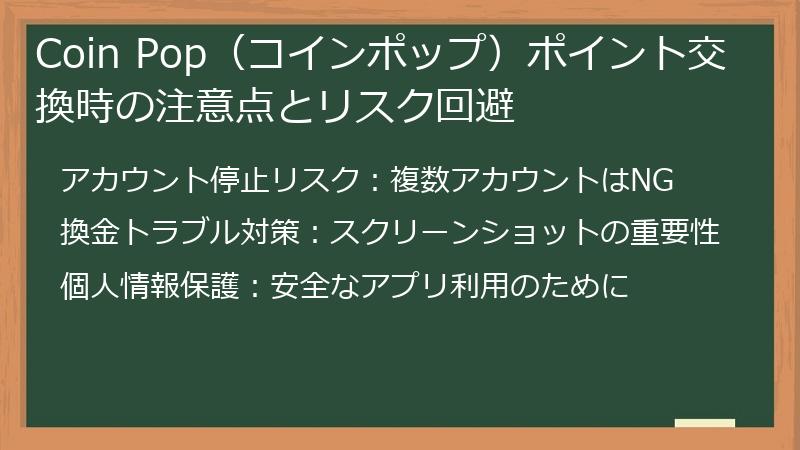 Coin Pop（コインポップ）ポイント交換時の注意点とリスク回避

アカウント停止リスク：複数アカウントはNG

換金トラブル対策：スクリーンショットの重要性

個人情報保護：安全なアプリ利用のために